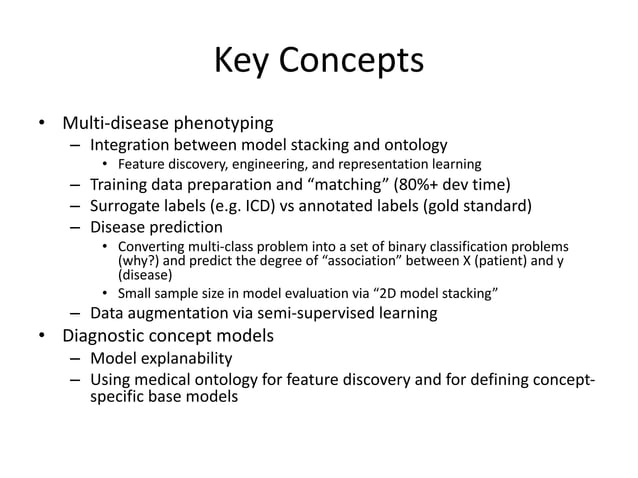 Key Concepts

• Multi-disease phenotyping
– Integration between model stacking and ontology
• Feature discovery, engineering, and representation learning
– Training data preparation and “matching” (80%+ dev time)
– Surrogate labels (e.g. ICD) vs annotated labels (gold standard)
– Disease prediction
• Converting multi-class problem into a set of binary classification problems (why?) and predict the degree of “association” between X (patient) and y (disease)
• Small sample size in model evaluation via “2D model stacking”
– Data augmentation via semi-supervised learning
• Diagnostic concept models
– Model explanability
– Using medical ontology for feature discovery and for defining concept-specific base models